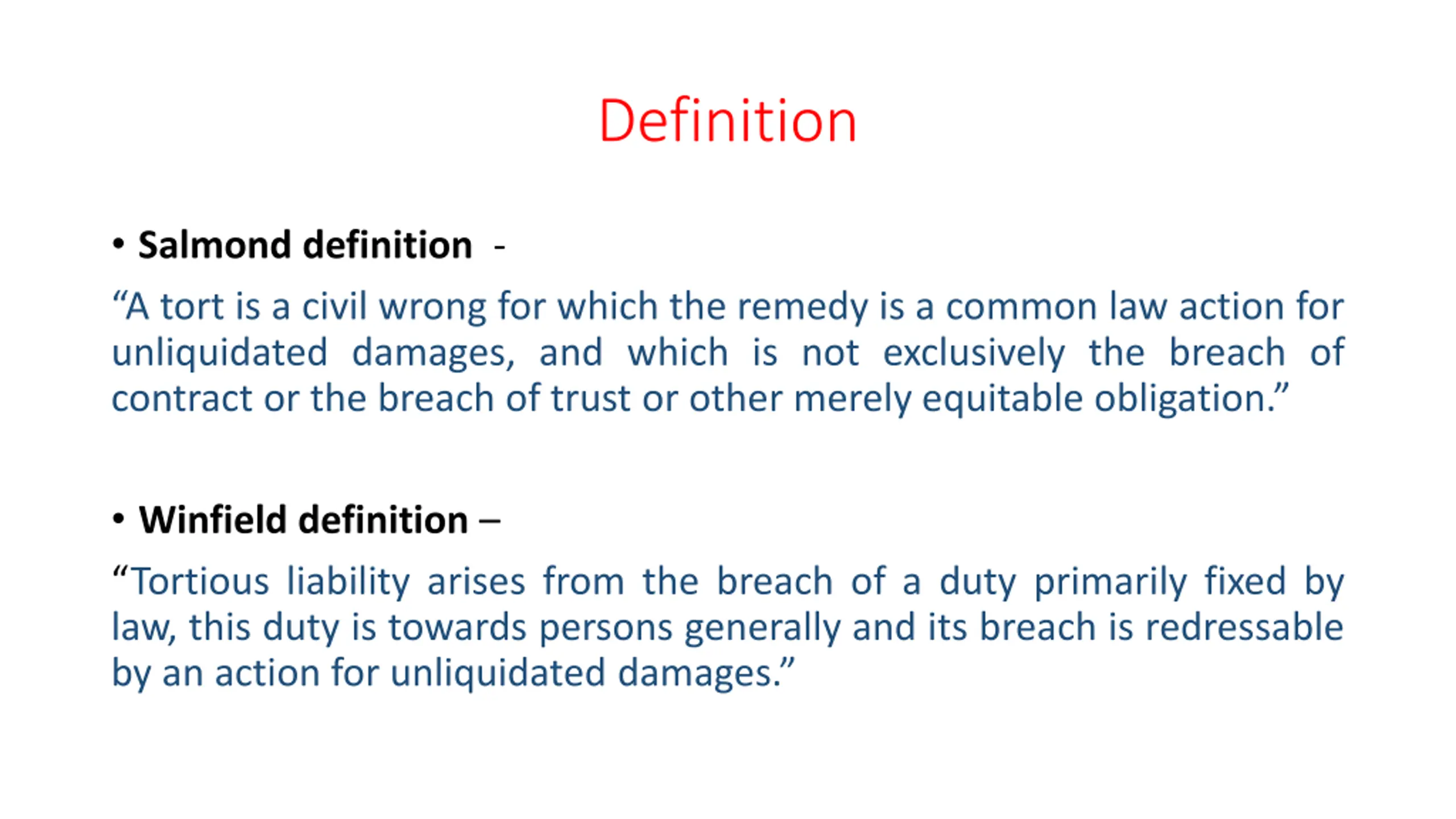 Definition

• Salmond definition -

“A tort is a civil wrong for which the remedy is a common law action for unliquidated damages, and which is not exclusively the breach of contract or the breach of trust or other merely equitable obligation.”

• Winfield definition –

“Tortious liability arises from the breach of a duty primarily fixed by law, this duty is towards persons generally and its breach is redressable by an action for unliquidated damages.”